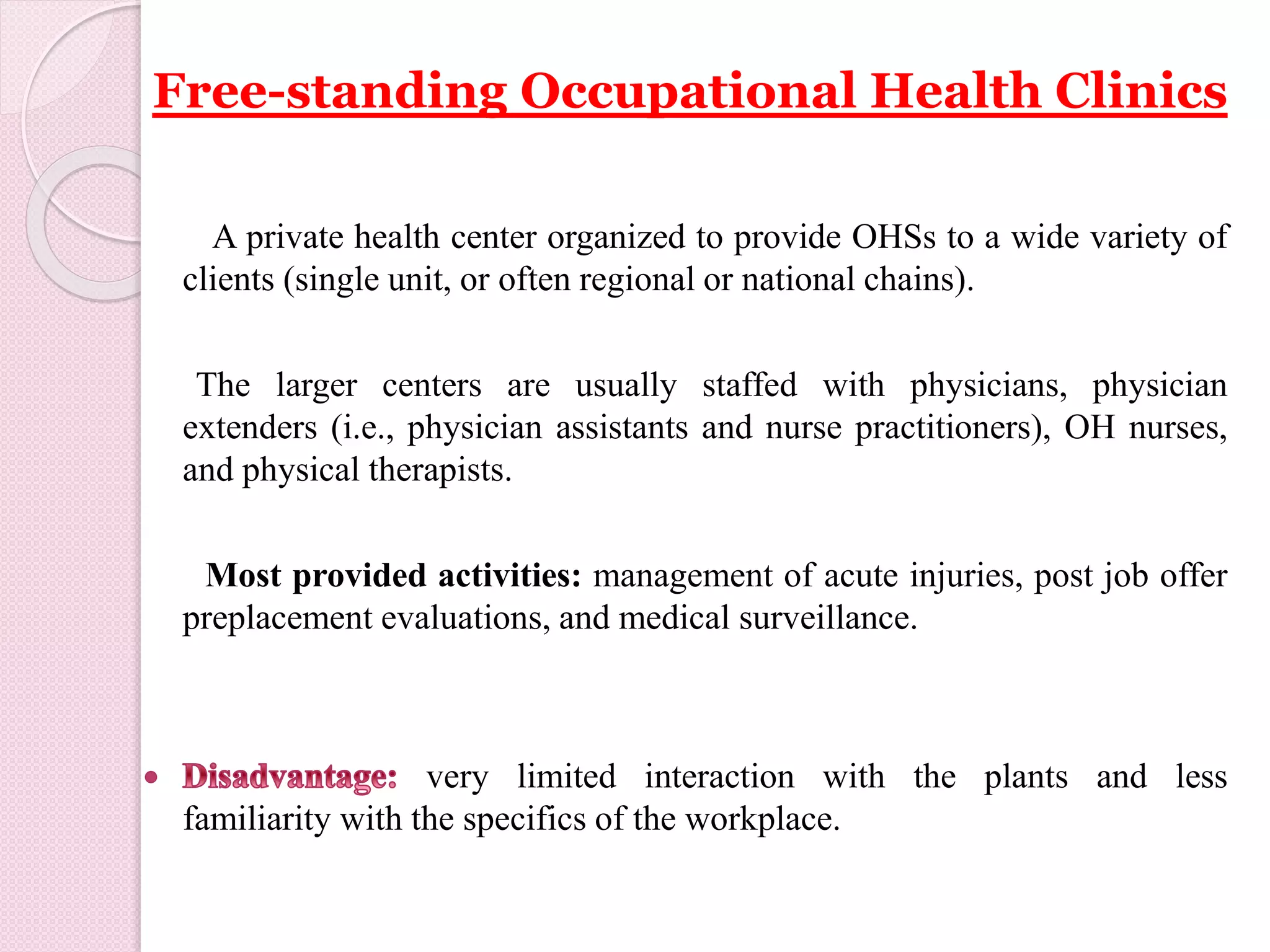 Free-standing Occupational Health Clinics

A private health center organized to provide OHSs to a wide variety of clients (single unit, or often regional or national chains).

The larger centers are usually staffed with physicians, physician extenders (i.e., physician assistants and nurse practitioners), OH nurses, and physical therapists.

Most provided activities: management of acute injuries, post job offer preplacement evaluations, and medical surveillance.

• Disadvantage: very limited interaction with the plants and less familiarity with the specifics of the workplace.